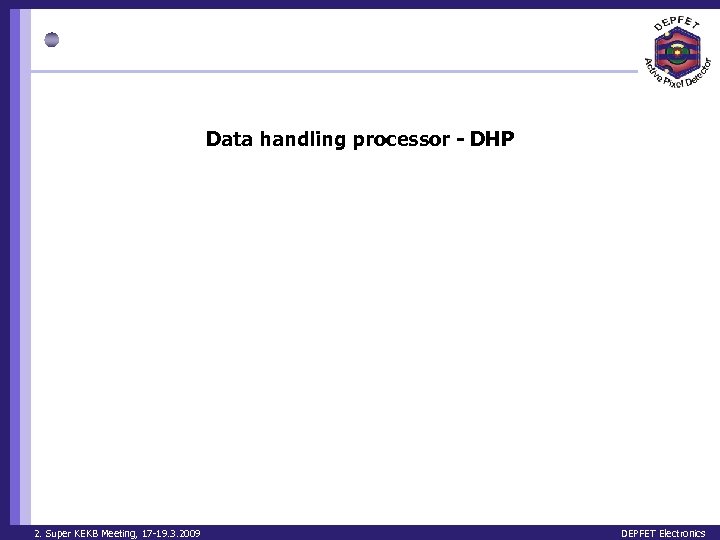 DEPFET
Active Pixel Detector

Data handling processor - DHP

2. Super KEKB Meeting, 17-19.3.2009

DEPFET Electronics